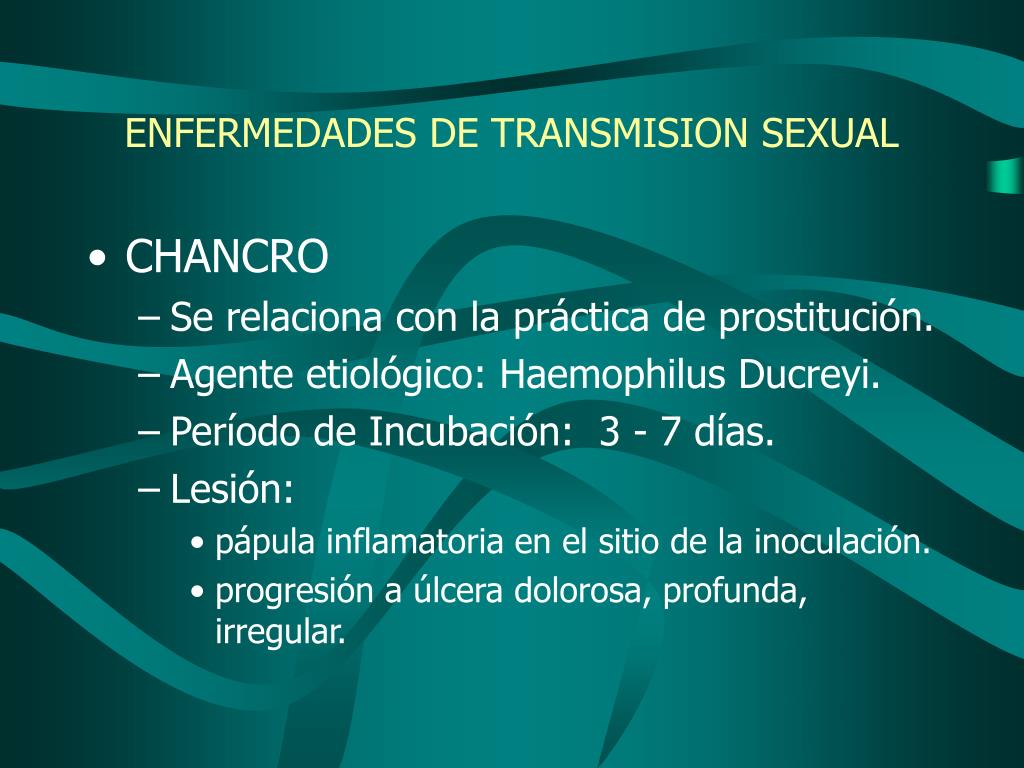 ENFERMEDADES DE TRANSMISION SEXUAL

• CHANCRO
– Se relaciona con la práctica de prostitución.
– Agente etiológico: Haemophilus Ducreyi.
– Período de Incubación: 3 - 7 días.
– Lesión:
• pápula inflamatoria en el sitio de la inoculación.
• progresión a úlcera dolorosa, profunda, irregular.